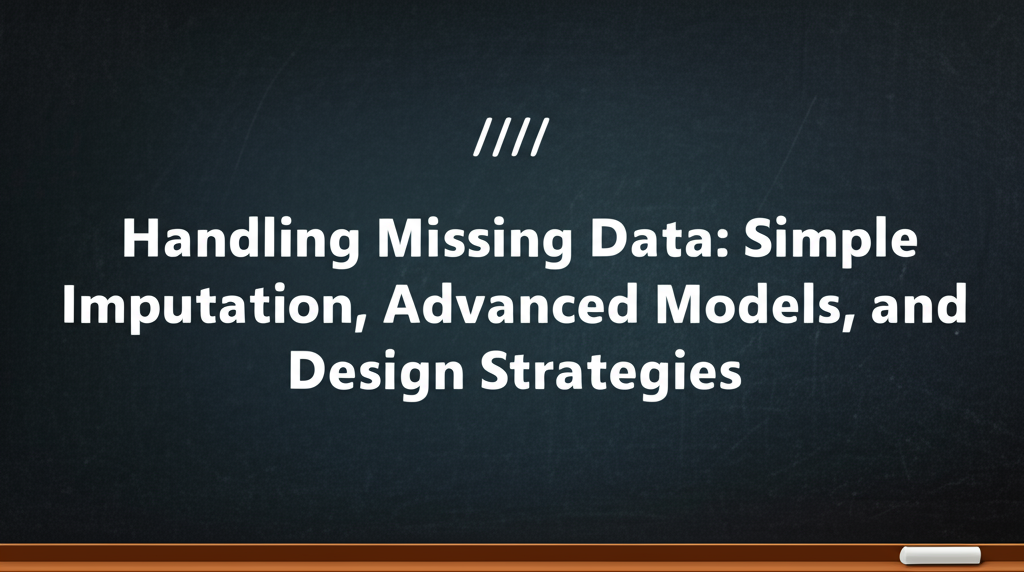 ////

Handling Missing Data: Simple Imputation, Advanced Models, and Design Strategies